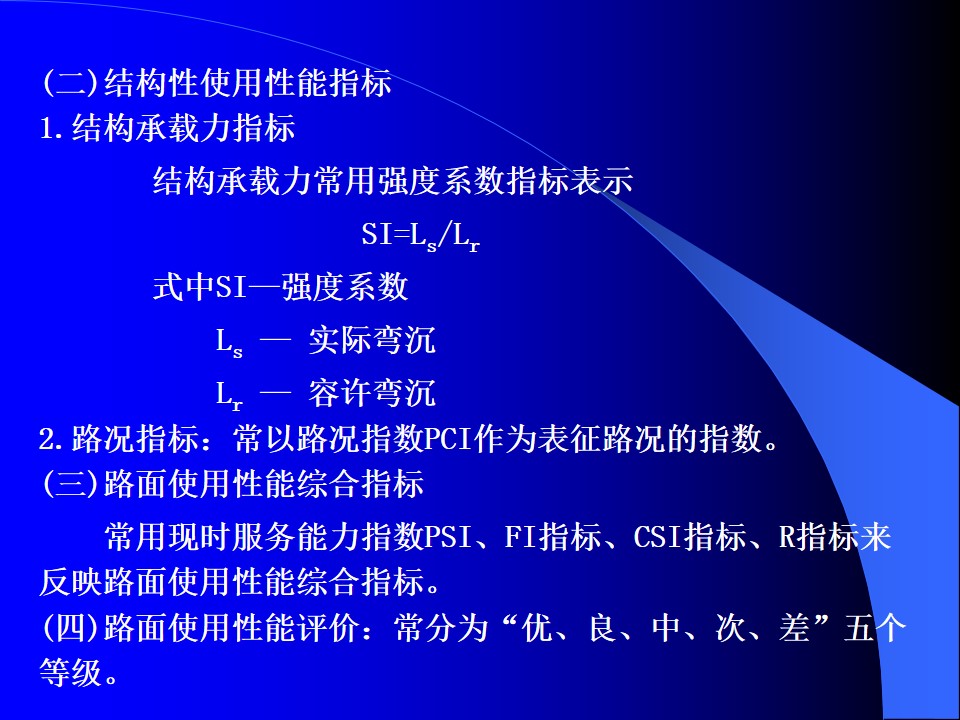 (二)结构性使用性能指标
1.结构承载力指标

结构承载力常用强度系数指标表示

$SI=L_s/L_r$

式中SI—强度系数

$L_s$ — 实际弯沉

$L_r$ — 容许弯沉

2.路况指标：常以路况指数PCI作为表征路况的指数。
(三)路面使用性能综合指标

常用现时服务能力指数PSI、FI指标、CSI指标、R指标来反映路面使用性能综合指标。
(四)路面使用性能评价：常分为“优、良、中、次、差”五个等级。